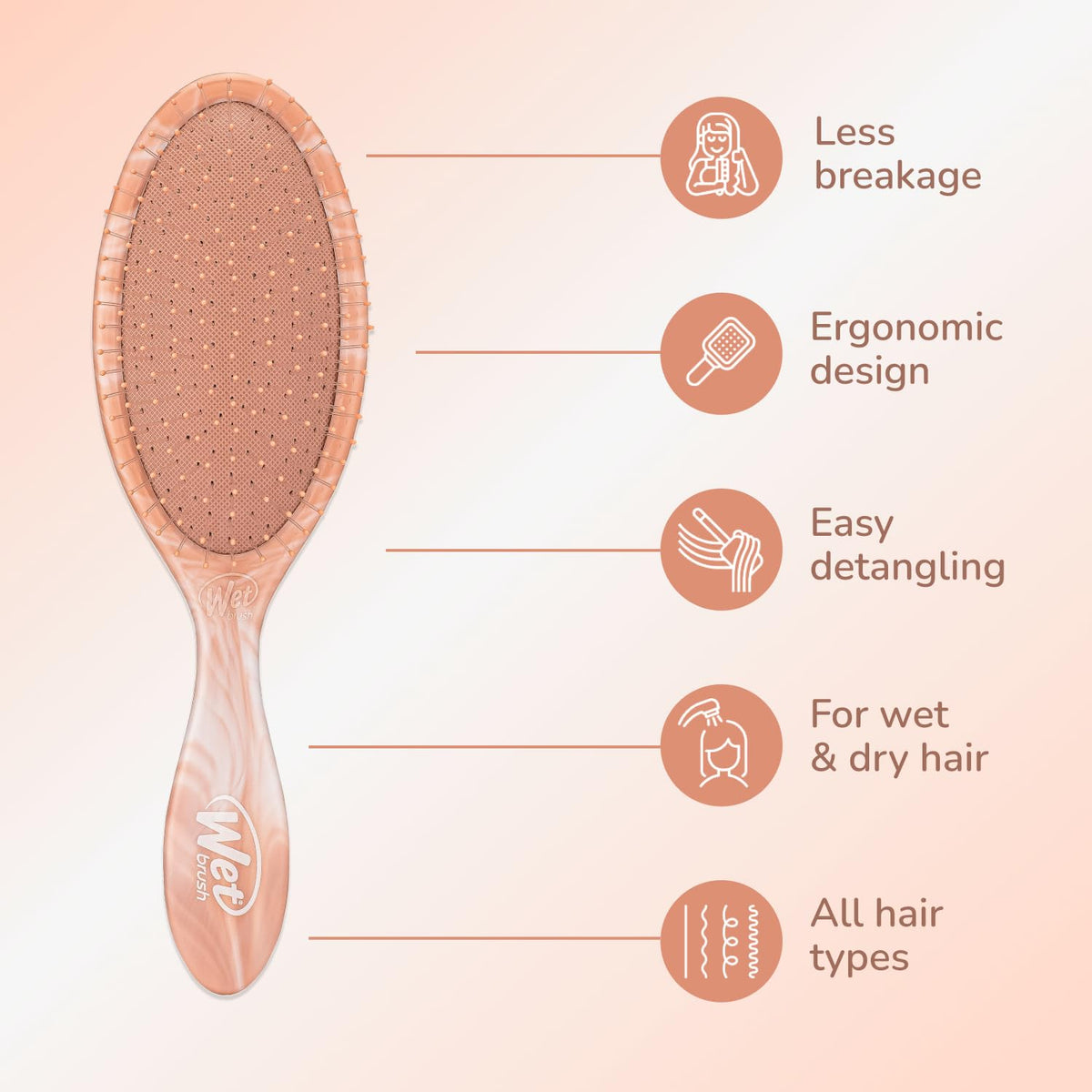 Wet brush

Wet brush

Less breakage

Ergonomic design

Easy detangling

For wet & dry hair

All hair types